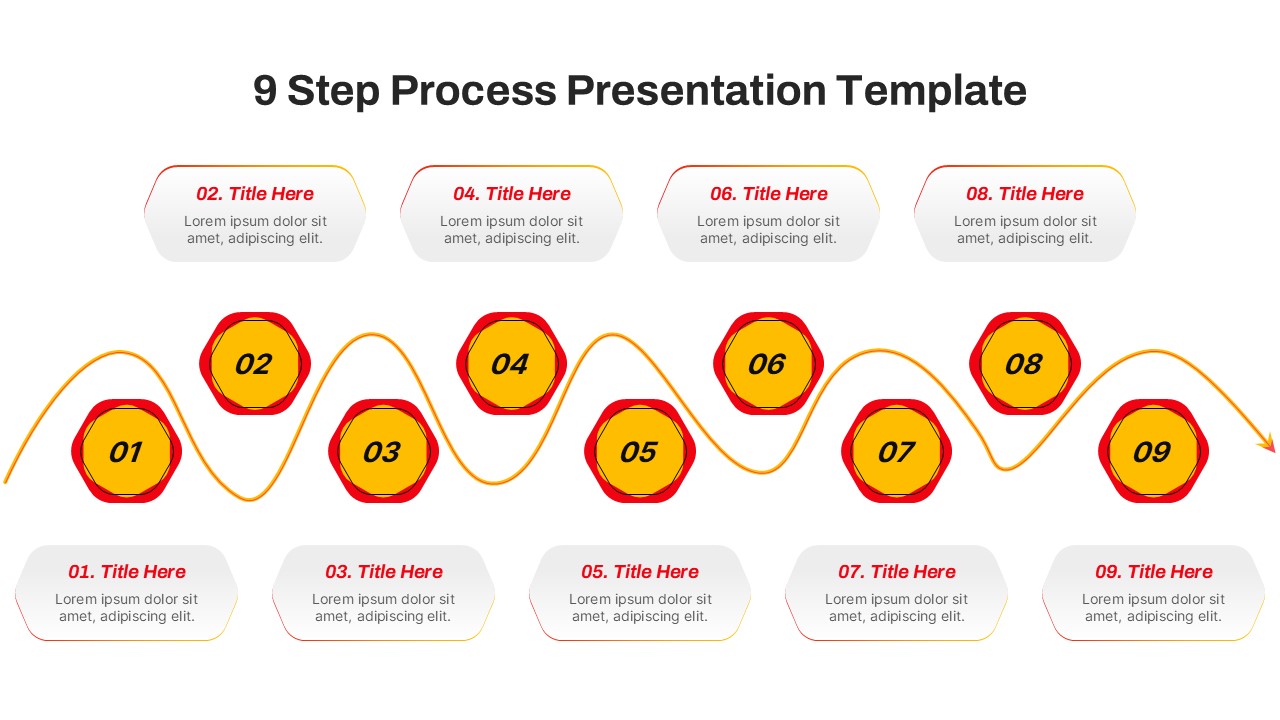 9 Step Process Presentation Template

02. Title Here
Lorem ipsum dolor sit amet, adipiscing elit.

04. Title Here
Lorem ipsum dolor sit amet, adipiscing elit.

06. Title Here
Lorem ipsum dolor sit amet, adipiscing elit.

08. Title Here
Lorem ipsum dolor sit amet, adipiscing elit.

02

04

06

08

01

03

05

07

09

01. Title Here
Lorem ipsum dolor sit amet, adipiscing elit.

03. Title Here
Lorem ipsum dolor sit amet, adipiscing elit.

05. Title Here
Lorem ipsum dolor sit amet, adipiscing elit.

07. Title Here
Lorem ipsum dolor sit amet, adipiscing elit.

09. Title Here
Lorem ipsum dolor sit amet, adipiscing elit.